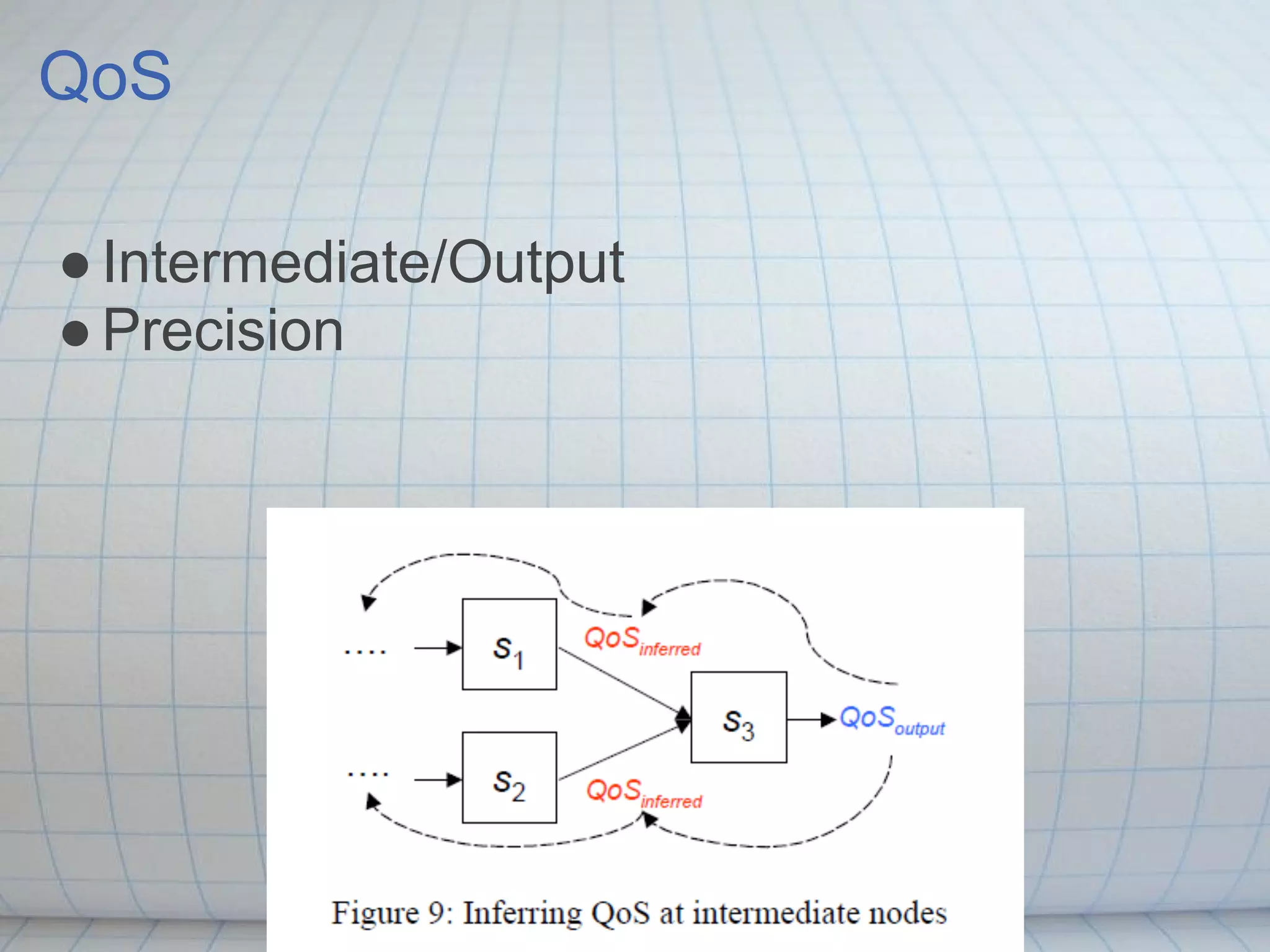 QoS

● Intermediate/Output
● Precision

....
$s_1$
$QoS_{inferred}$
$s_3$
$QoS_{output}$
....
$s_2$
$QoS_{inferred}$

Figure 9: Inferring QoS at intermediate nodes